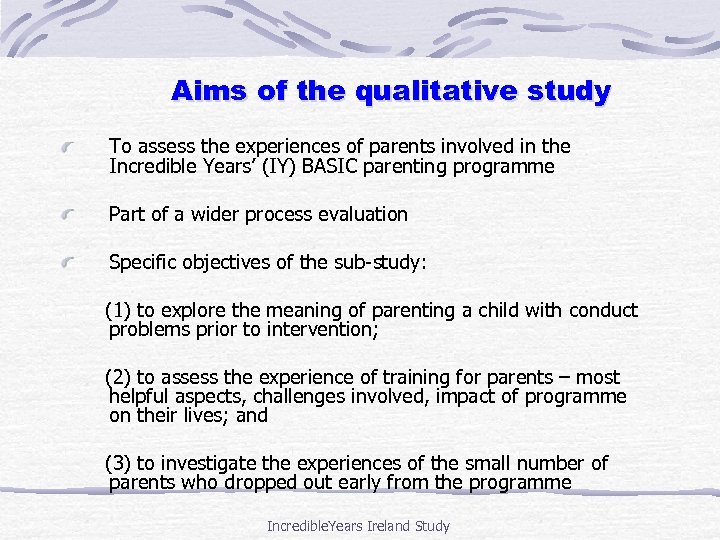 Aims of the qualitative study

To assess the experiences of parents involved in the Incredible Years' (IY) BASIC parenting programme

Part of a wider process evaluation

Specific objectives of the sub-study:

(1) to explore the meaning of parenting a child with conduct problems prior to intervention;

(2) to assess the experience of training for parents – most helpful aspects, challenges involved, impact of programme on their lives; and

(3) to investigate the experiences of the small number of parents who dropped out early from the programme

IncredibleYears Ireland Study